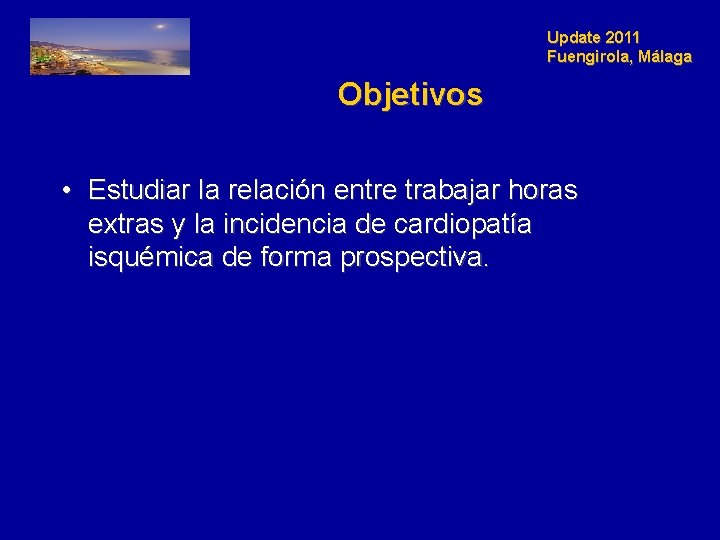 Update 2011
Fuengirola, Málaga

Objetivos

• Estudiar la relación entre trabajar horas extras y la incidencia de cardiopatía isquémica de forma prospectiva.